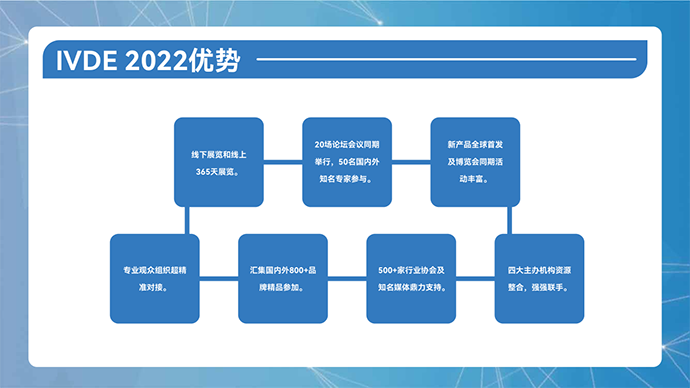 IVDE 2022优势

线下展览和线上365天展览。

20场论坛会议同期举行，50名国内外知名专家参与。

新产品全球首发及博览会同期活动丰富。

专业观众组织超精准对接。

汇集国内外800+品牌精品参加。

500+家行业协会及知名媒体鼎力支持。

四大主办机构资源整合，强强联手。